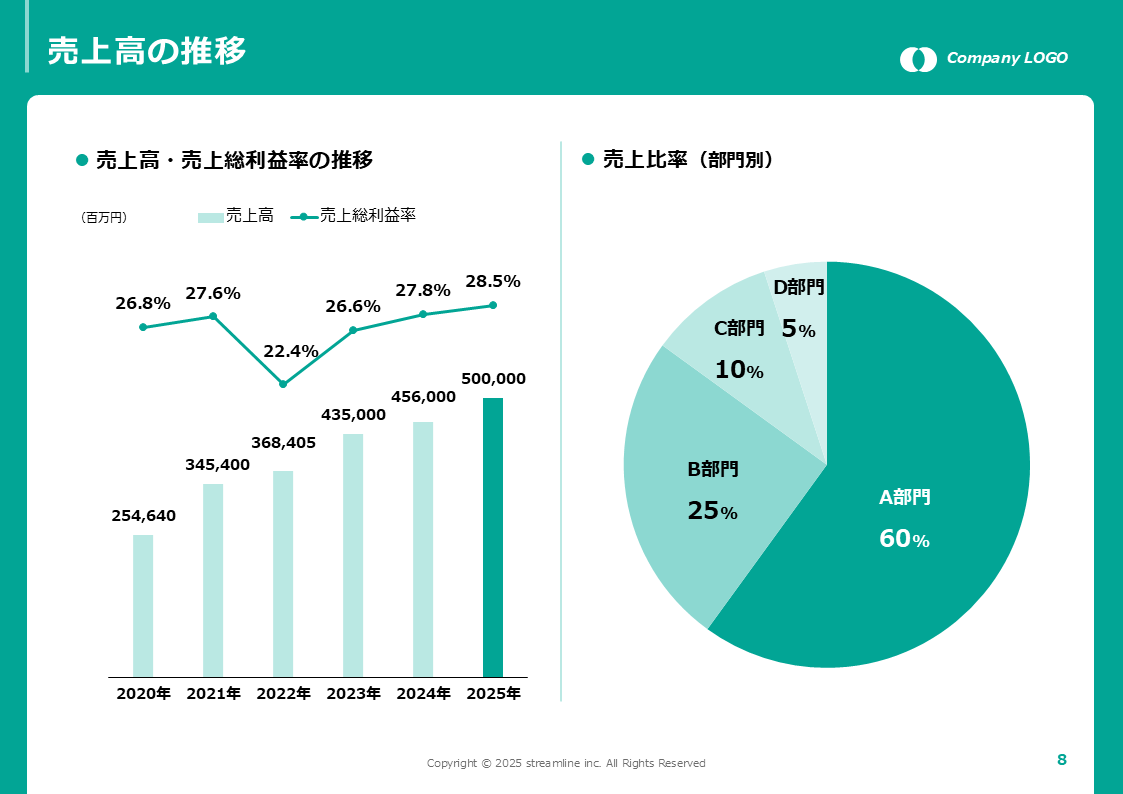 売上高の推移

Company LOGO

売上高・売上総利益率の推移

（百万円）

売上高　売上総利益率

26.8%
27.6%
22.4%
26.6%
27.8%
28.5%

254,640
345,400
368,405
435,000
456,000
500,000

2020年
2021年
2022年
2023年
2024年
2025年

売上比率（部門別）

D部門
5%

C部門
10%

B部門
25%

A部門
60%

Copyright © 2025 streamline inc. All Rights Reserved

8